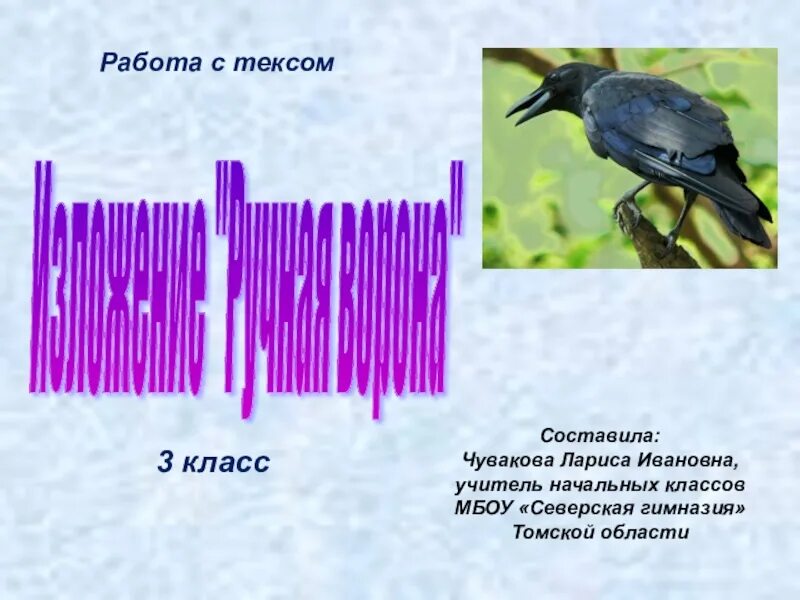 Работа с тексом

Изложение "Ручная ворона"

3 класс

Составила:
Чувакова Лариса Ивановна,
учитель начальных классов
МБОУ «Северская гимназия»
Томской области